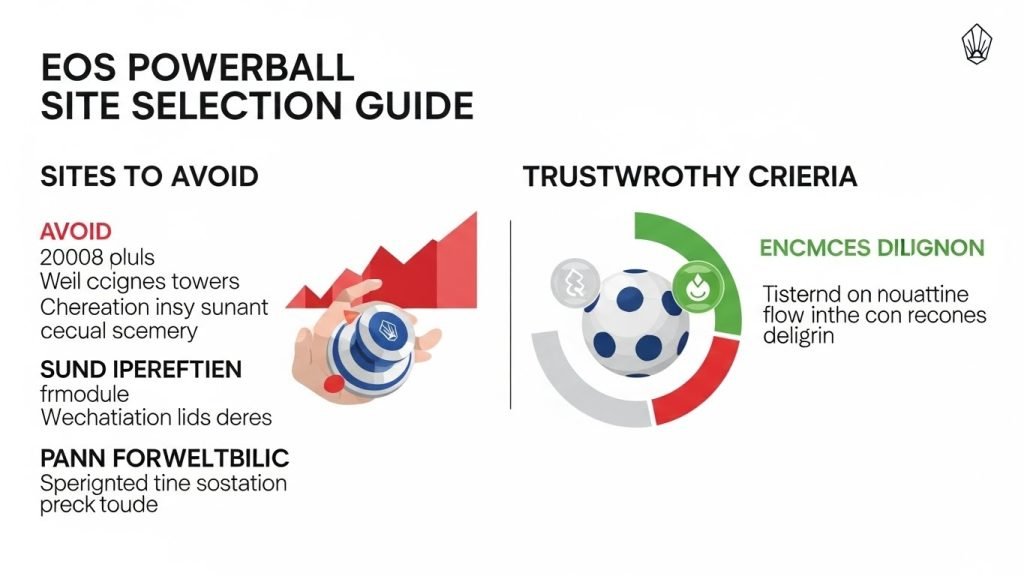 EOS POWERBALL SITE SELECTION GUIDE

SITES TO AVOID

AVOID
20008 pluls
Weil ccignes towers
Chereation insy sunant cecual scemery

SUND IPEREFTIEN
frmodule
Wechatiation lids deres

PANN FORWELTBILIC
Sperignted tine sostation preck toude

TRUSTWROTHY CRIERIA

ENCMCES DILIGNON

Tisternd on nouattine flow inthe con recones deligrin